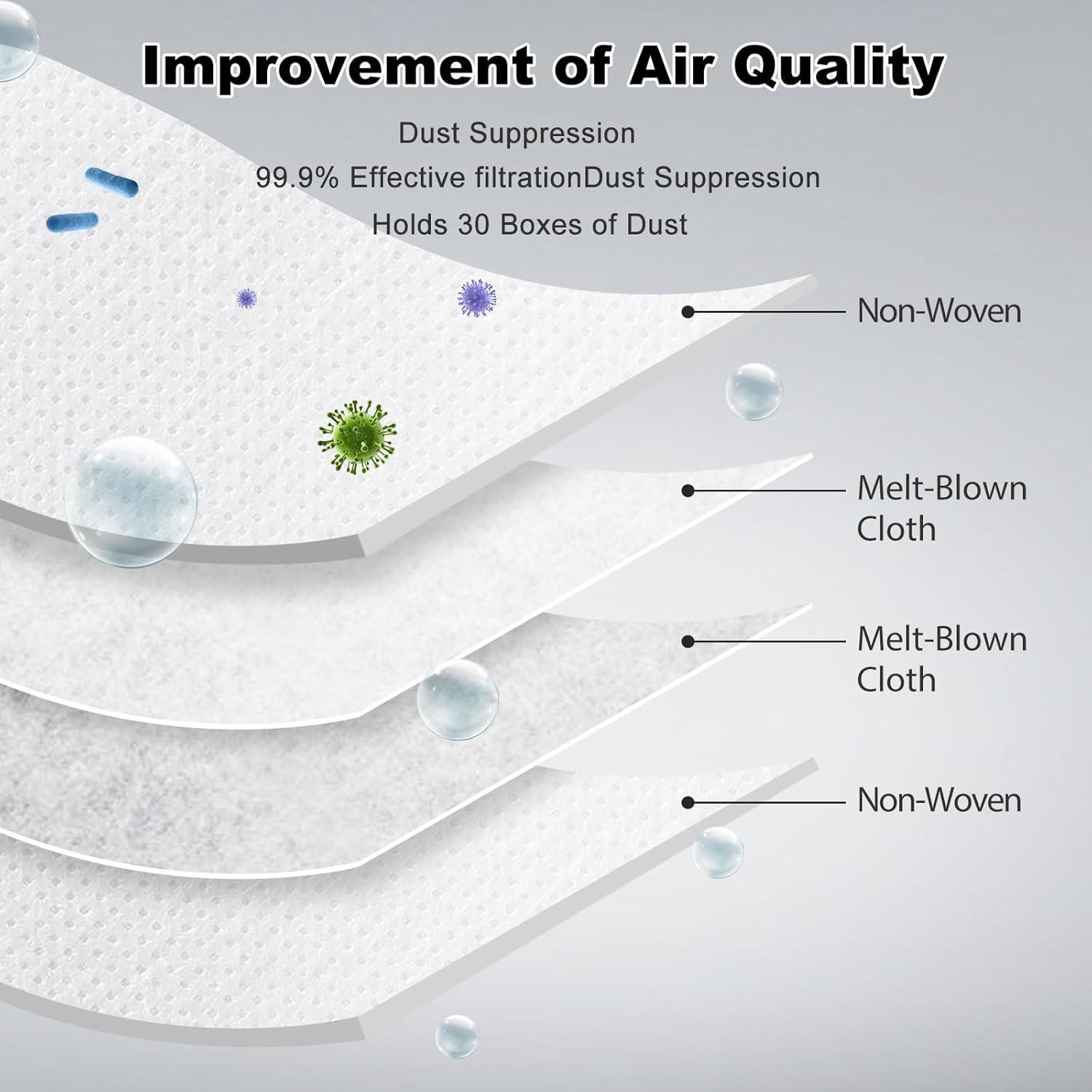 Improvement of Air Quality

Dust Suppression

99.9% Effective filtrationDust Suppression

Holds 30 Boxes of Dust

Non-Woven

Melt-Blown Cloth

Melt-Blown Cloth

Non-Woven